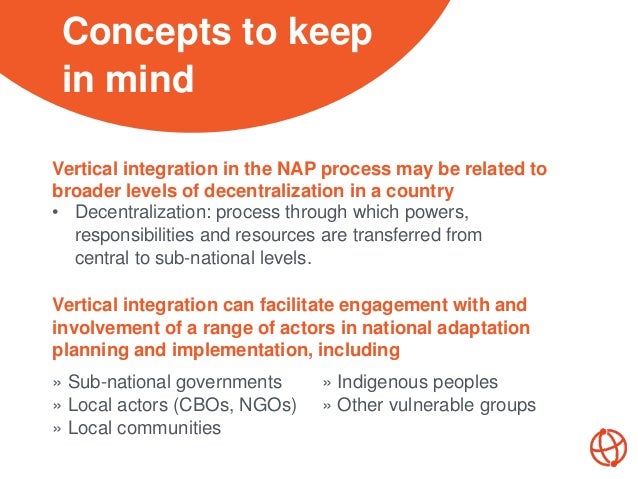 Concepts to keep in mind

Vertical integration in the NAP process may be related to broader levels of decentralization in a country

• Decentralization: process through which powers, responsibilities and resources are transferred from central to sub-national levels.

Vertical integration can facilitate engagement with and involvement of a range of actors in national adaptation planning and implementation, including

» Sub-national governments
» Local actors (CBOs, NGOs)
» Local communities

» Indigenous peoples
» Other vulnerable groups